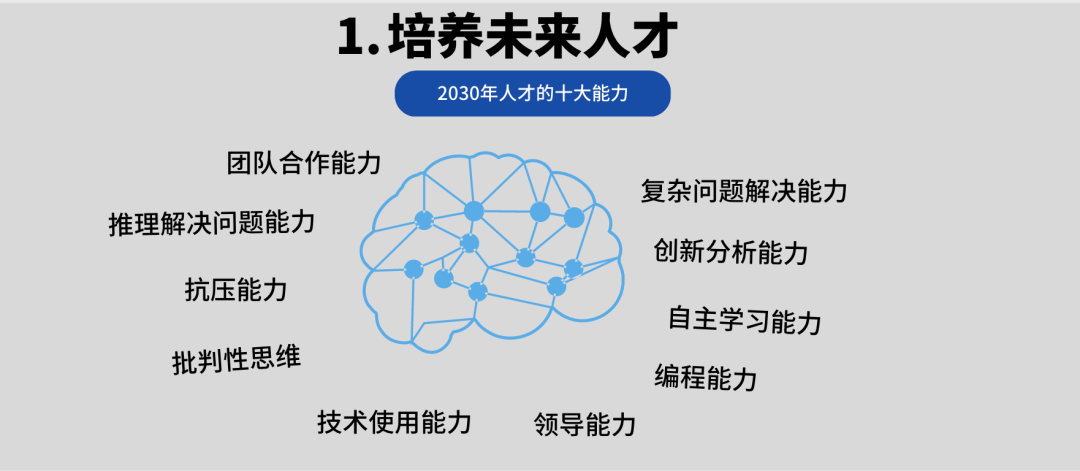 1. 培养未来人才

2030年人才的十大能力

团队合作能力

推理解决问题能力

抗压能力

批判性思维

技术使用能力

领导能力

复杂问题解决能力

创新分析能力

自主学习能力

编程能力